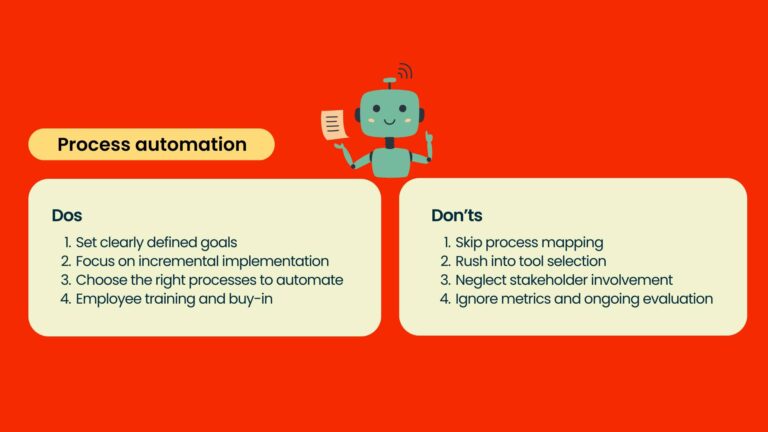 Process automation

Dos

1. Set clearly defined goals
2. Focus on incremental implementation
3. Choose the right processes to automate
4. Employee training and buy-in

Don'ts

1. Skip process mapping
2. Rush into tool selection
3. Neglect stakeholder involvement
4. Ignore metrics and ongoing evaluation